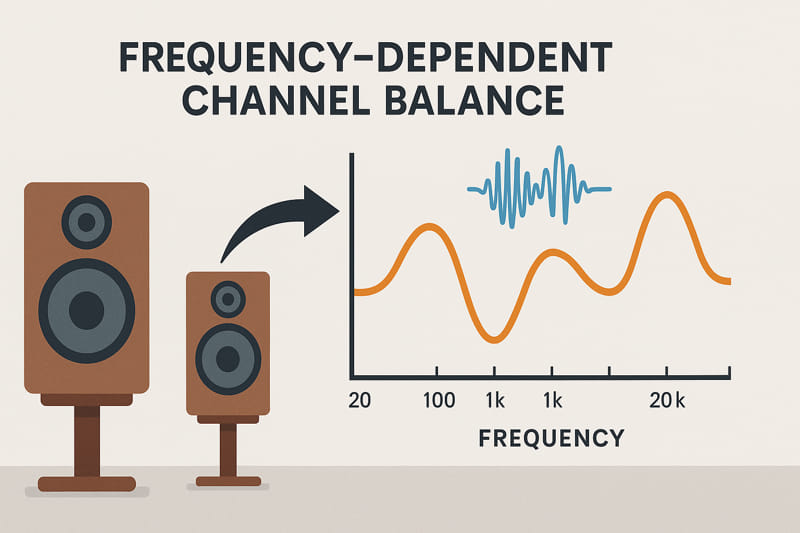 FREQUENCY-DEPENDENT CHANNEL BALANCE

20 100 1k 1k 20k

FREQUENCY